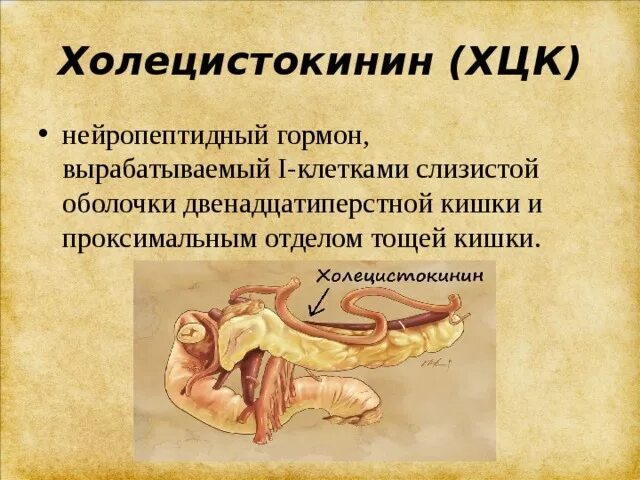 Холецистокинин (ХЦК)

• нейропептидный гормон, вырабатываемый I-клетками слизистой оболочки двенадцатиперстной кишки и проксимальным отделом тощей кишки.

Холецистокинин